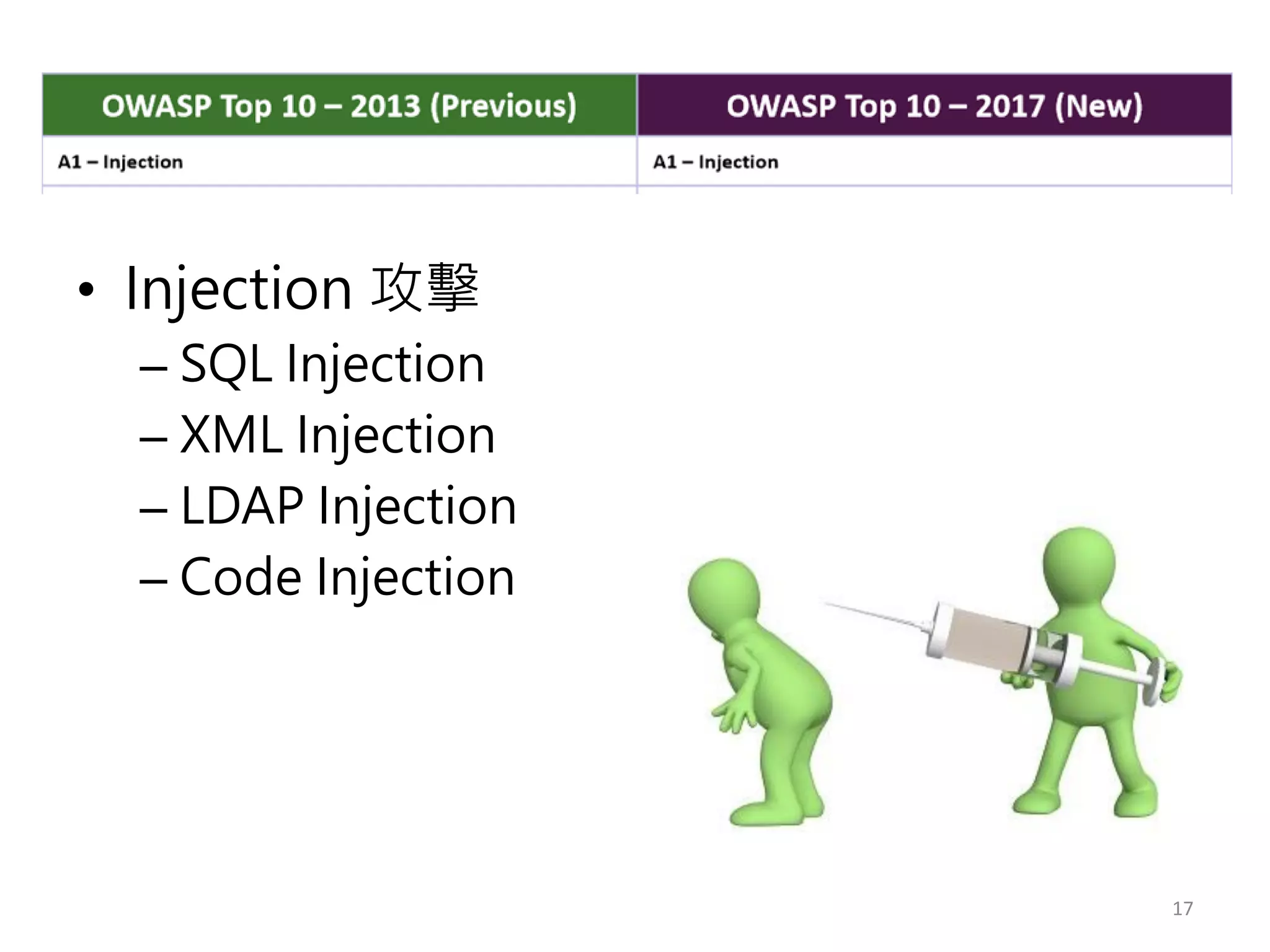 | OWASP Top 10 – 2013 (Previous) | OWASP Top 10 – 2017 (New) |
|---|---|
| A1 – Injection | A1 – Injection |

• Injection 攻擊
– SQL Injection
– XML Injection
– LDAP Injection
– Code Injection

17